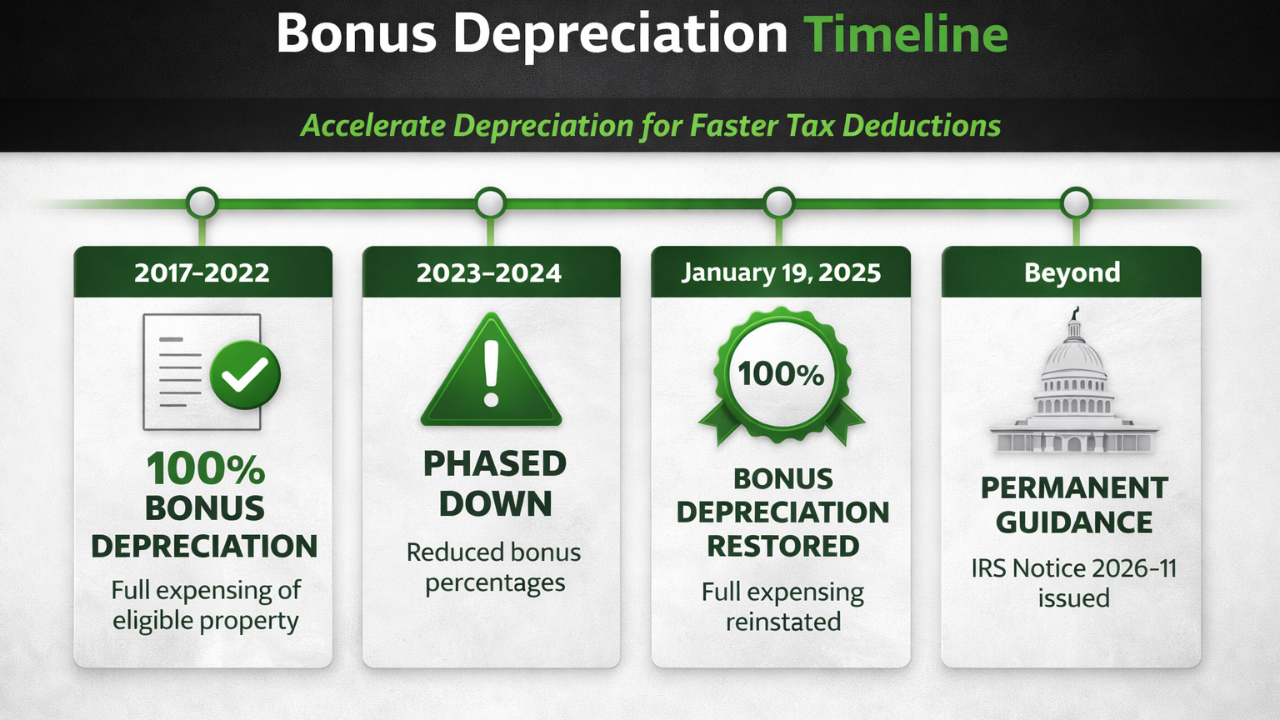 Bonus Depreciation Timeline

Accelerate Depreciation for Faster Tax Deductions

2017–2022

100% BONUS DEPRECIATION

Full expensing of eligible property

2023–2024

PHASED DOWN

Reduced bonus percentages

January 19, 2025

100%

BONUS DEPRECIATION RESTORED

Full expensing reinstated

Beyond

PERMANENT GUIDANCE

IRS Notice 2026-11 issued